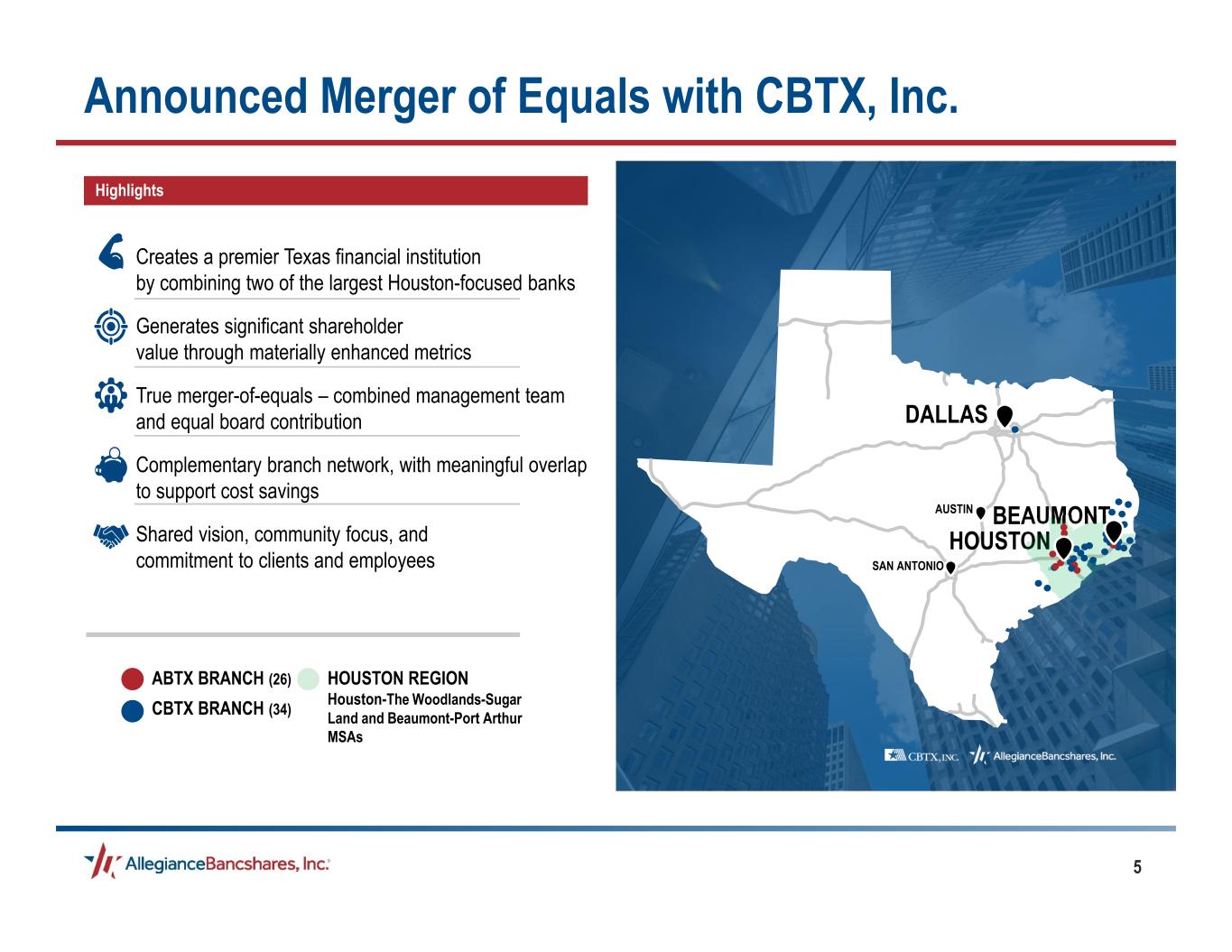 Announced Merger of Equals with CBTX, Inc.

Highlights

Creates a premier Texas financial institution by combining two of the largest Houston-focused banks

Generates significant shareholder value through materially enhanced metrics

True merger-of-equals – combined management team and equal board contribution

Complementary branch network, with meaningful overlap to support cost savings

Shared vision, community focus, and commitment to clients and employees

ABTX BRANCH (26)
CBTX BRANCH (34)
HOUSTON REGION
Houston-The Woodlands-Sugar Land and Beaumont-Port Arthur MSAs

DALLAS
AUSTIN
BEAUMONT
HOUSTON
SAN ANTONIO

CBTX, INC.
AllegianceBancshares, Inc.

AllegianceBancshares, Inc.

5